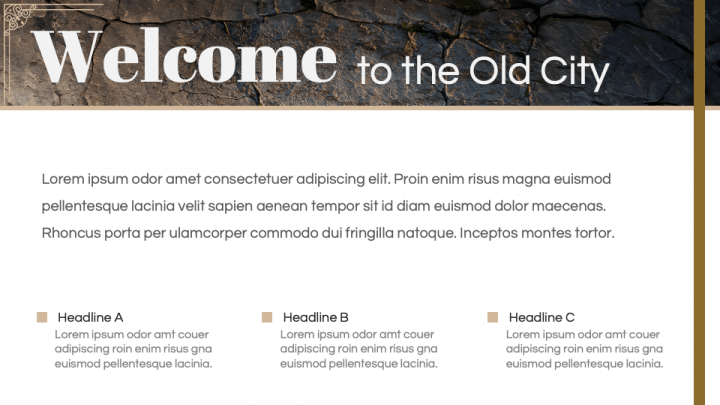 Welcome to the Old City

Lorem ipsum odor amet consectetuer adipiscing elit. Proin enim risus magna euismod pellentesque lacinia velit sapien aenean tempor sit id diam euismod dolor maecenas. Rhoncus porta per ulamcorper commodo dui fringilla natoque. Inceptos montes tortor.

Headline A
Lorem ipsum odor amt couer adipiscing roin enim risus gna euismod pellentesque lacinia.

Headline B
Lorem ipsum odor amt couer adipiscing roin enim risus gna euismod pellentesque lacinia.

Headline C
Lorem ipsum odor amt couer adipiscing roin enim risus gna euismod pellentesque lacinia.